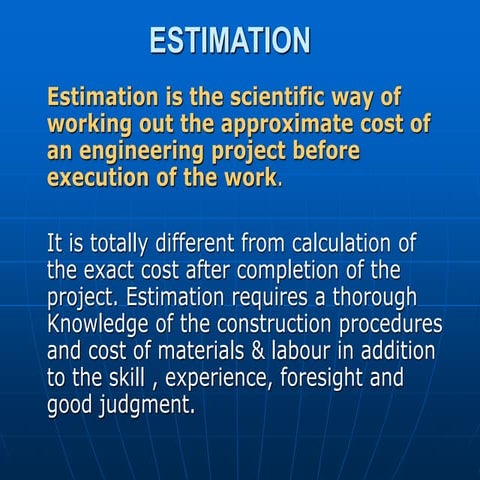 ESTIMATION

Estimation is the scientific way of working out the approximate cost of an engineering project before execution of the work.

It is totally different from calculation of the exact cost after completion of the project. Estimation requires a thorough Knowledge of the construction procedures and cost of materials & labour in addition to the skill , experience, foresight and good judgment.